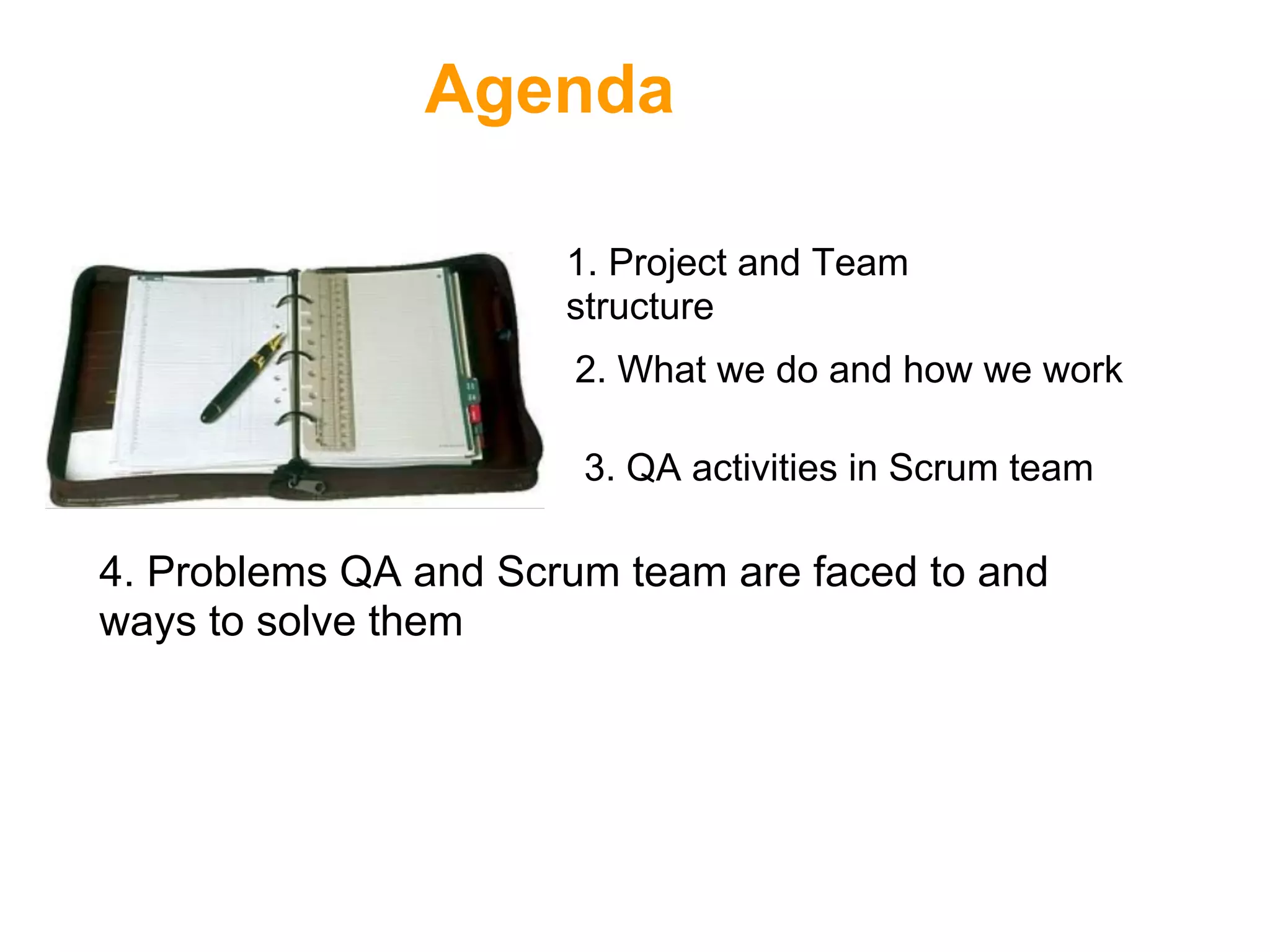 Agenda

1. Project and Team structure

2. What we do and how we work

3. QA activities in Scrum team

4. Problems QA and Scrum team are faced to and ways to solve them